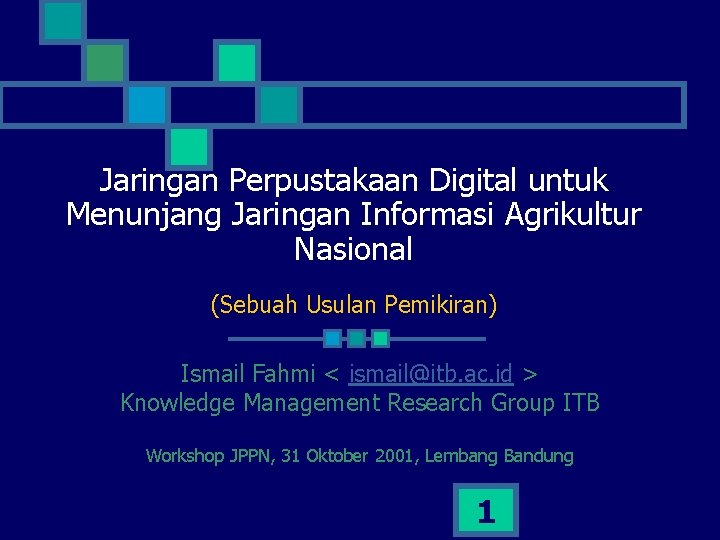 Jaringan Perpustakaan Digital untuk Menunjang Jaringan Informasi Agrikultur Nasional

(Sebuah Usulan Pemikiran)

Ismail Fahmi < ismail@itb.ac.id >
Knowledge Management Research Group ITB

Workshop JPPN, 31 Oktober 2001, Lembang Bandung

1